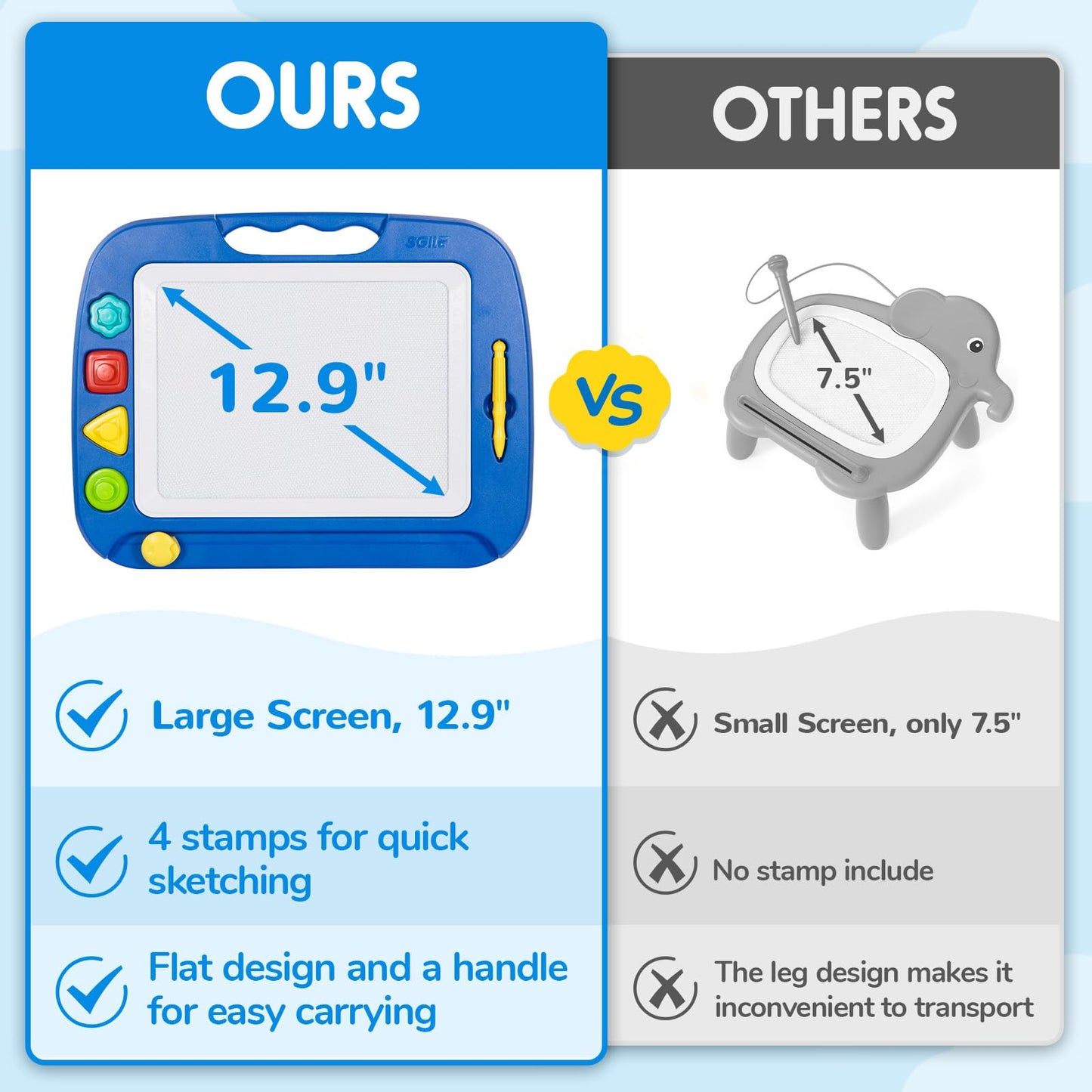 OURS

12.9"

Large Screen, 12.9"

4 stamps for quick sketching

Flat design and a handle for easy carrying

Vs

OTHERS

7.5"

Small Screen, only 7.5"

No stamp include

The leg design makes it inconvenient to transport